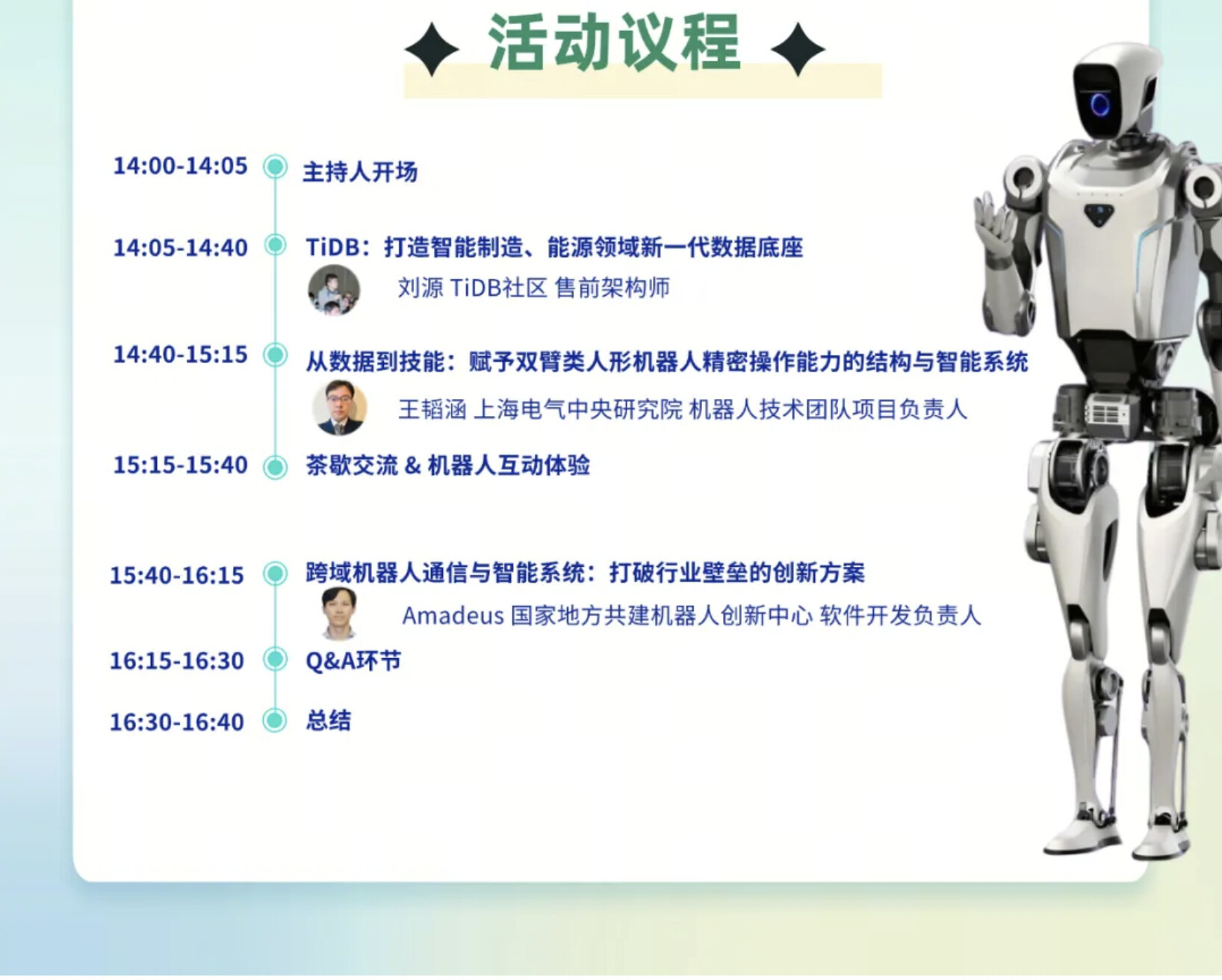 活动议程

14:00-14:05 主持人开场

14:05-14:40 TiDB：打造智能制造、能源领域新一代数据底座
刘源 TiDB社区 售前架构师

14:40-15:15 从数据到技能：赋予双臂类人形机器人精密操作能力的结构与智能系统
王韬涵 上海电气中央研究院 机器人技术团队项目负责人

15:15-15:40 茶歇交流 & 机器人互动体验

15:40-16:15 跨域机器人通信与智能系统：打破行业壁垒的创新方案
Amadeus 国家地方共建机器人创新中心 软件开发负责人

16:15-16:30 Q&A环节

16:30-16:40 总结